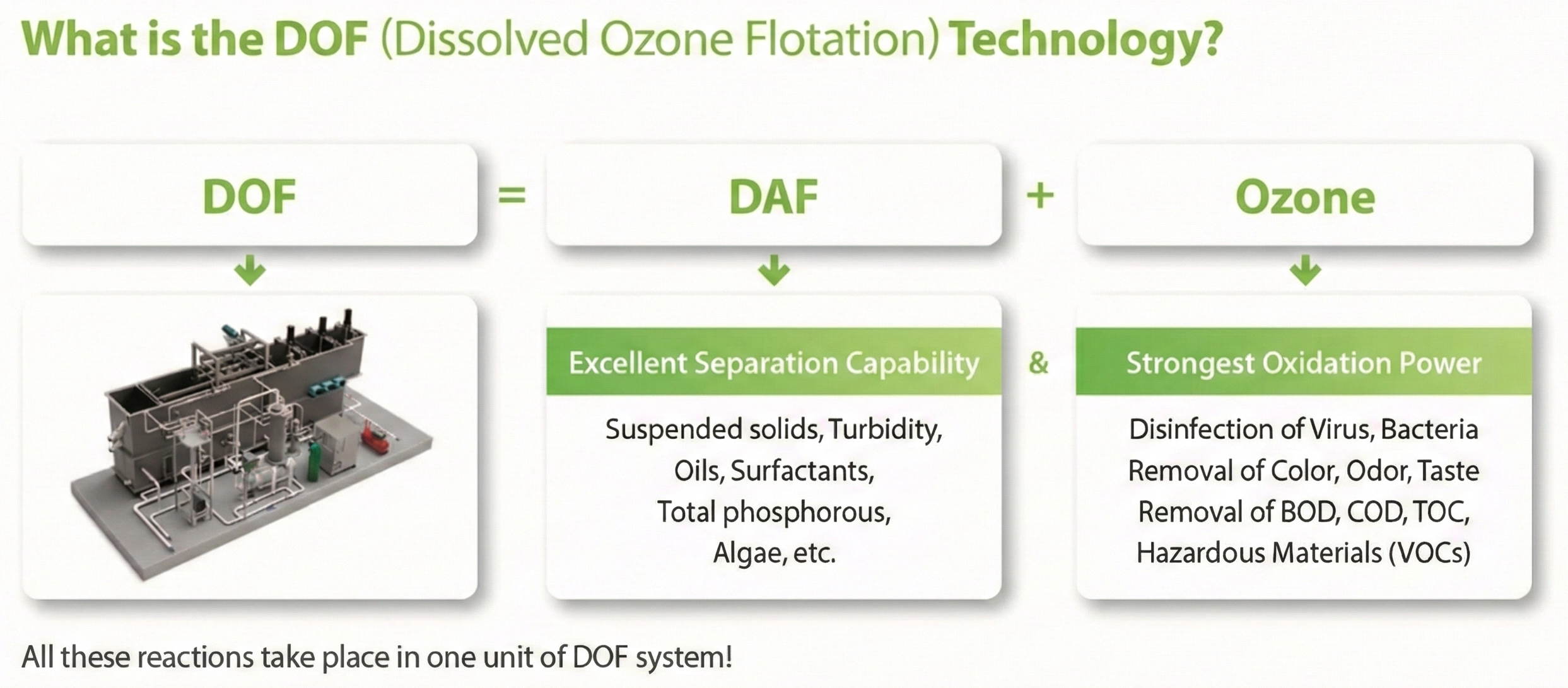 What is the DOF (Dissolved Ozone Flotation) Technology?

DOF = DAF + Ozone

Excellent Separation Capability

Suspended solids, Turbidity, Oils, Surfactants, Total phosphorous, Algae, etc.

&

Strongest Oxidation Power

Disinfection of Virus, Bacteria
Removal of Color, Odor, Taste
Removal of BOD, COD, TOC, Hazardous Materials (VOCs)

All these reactions take place in one unit of DOF system!